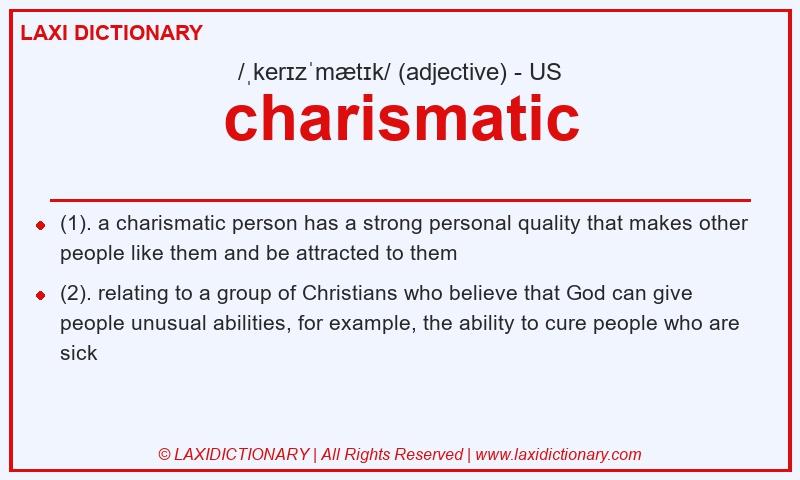 LAXI DICTIONARY

/ˌkerɪzˈmætɪk/ (adjective) - US

charismatic

(1). a charismatic person has a strong personal quality that makes other people like them and be attracted to them

(2). relating to a group of Christians who believe that God can give people unusual abilities, for example, the ability to cure people who are sick

© LAXIDICTIONARY | All Rights Reserved | www.laxidictionary.com